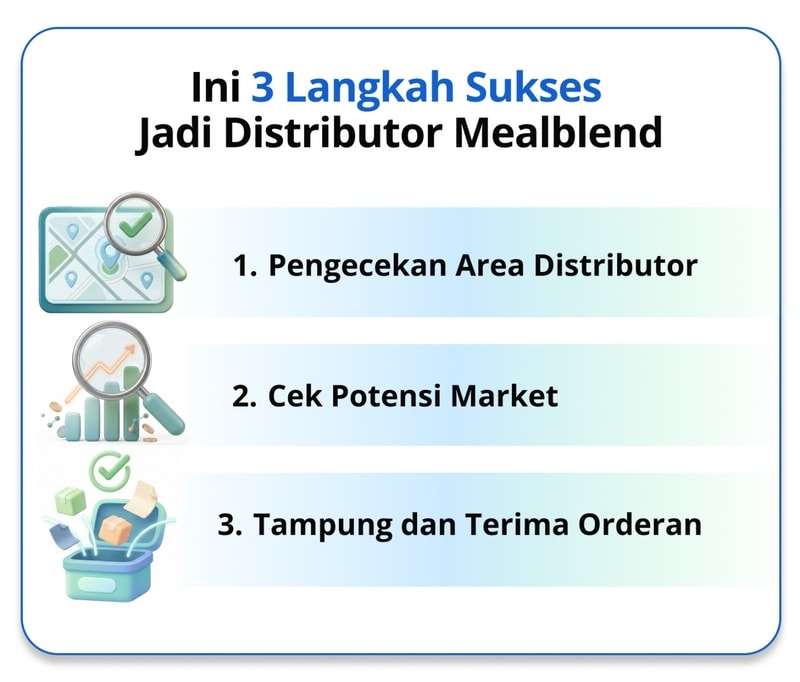 Ini 3 Langkah Sukses
Jadi Distributor Mealblend

1. Pengecekan Area Distributor

2. Cek Potensi Market

3. Tampung dan Terima Orderan